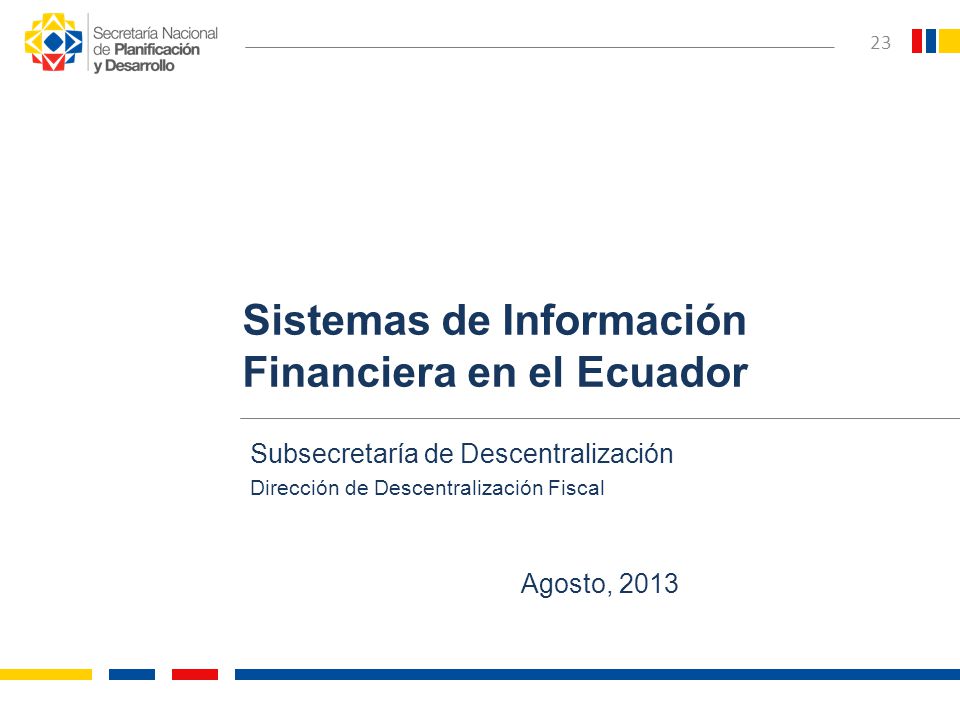 Secretaría Nacional de Planificación y Desarrollo

23

Sistemas de Información Financiera en el Ecuador

Subsecretaría de Descentralización

Dirección de Descentralización Fiscal

Agosto, 2013